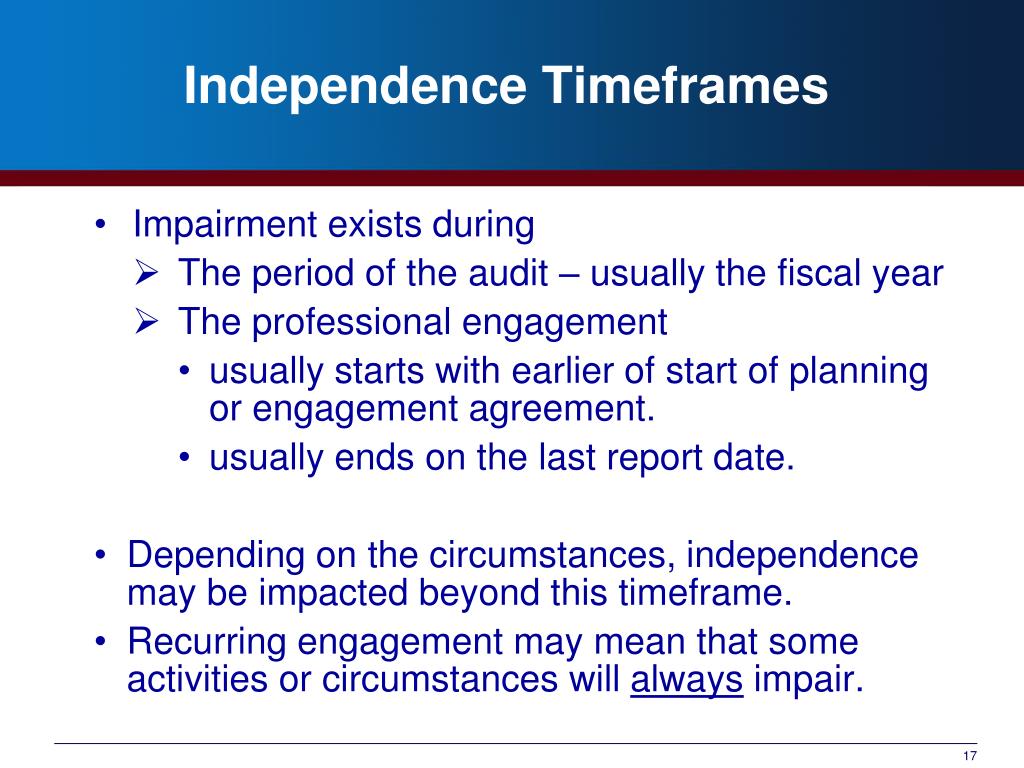 Independence Timeframes

• Impairment exists during
➢ The period of the audit – usually the fiscal year
➢ The professional engagement
• usually starts with earlier of start of planning or engagement agreement.
• usually ends on the last report date.

• Depending on the circumstances, independence may be impacted beyond this timeframe.
• Recurring engagement may mean that some activities or circumstances will always impair.

17